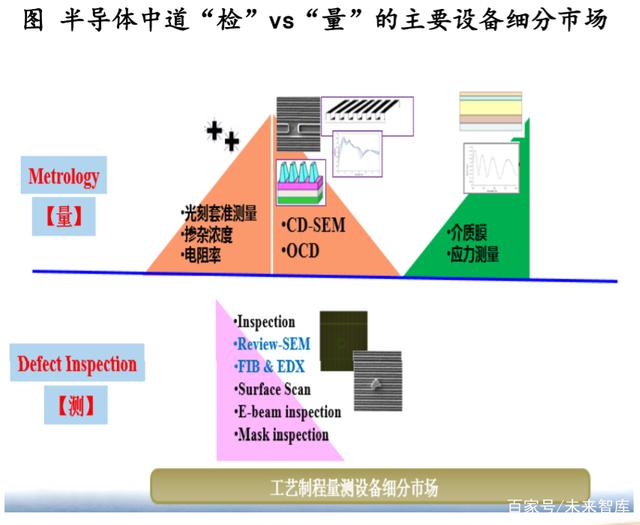 图 半导体中道“检”vs“量”的主要设备细分市场

Metrology
【量】

•光刻套准测量
•掺杂浓度
•电阻率

•CD-SEM
•OCD

•介质膜
•应力测量

Defect Inspection
【测】

•Inspection
•Review-SEM
•FIB & EDX
•Surface Scan
•E-beam inspection
•Mask inspection

工艺制程量测设备细分市场

百家号/未来智库